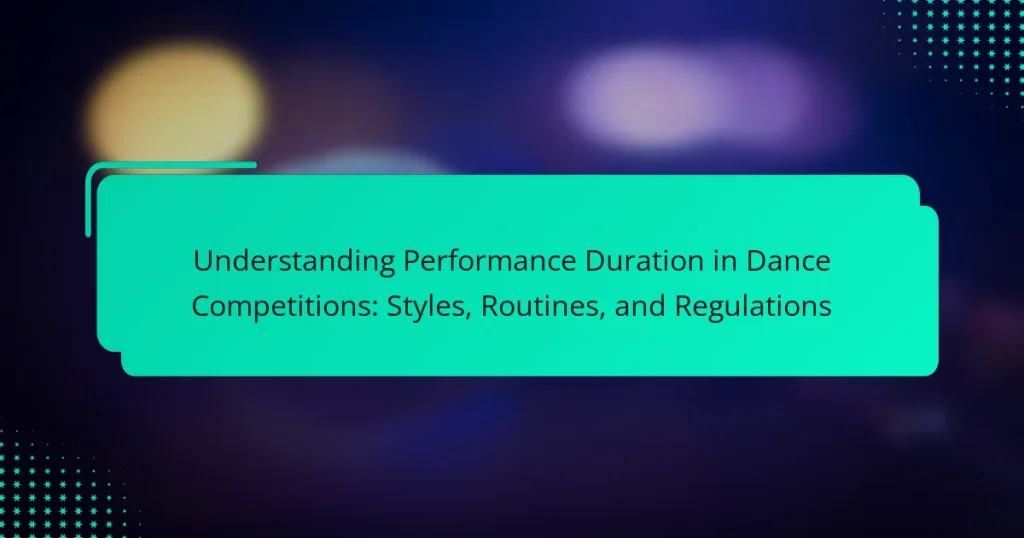 Understanding Performance Duration in Dance Competitions: Styles, Routines, and Regulations